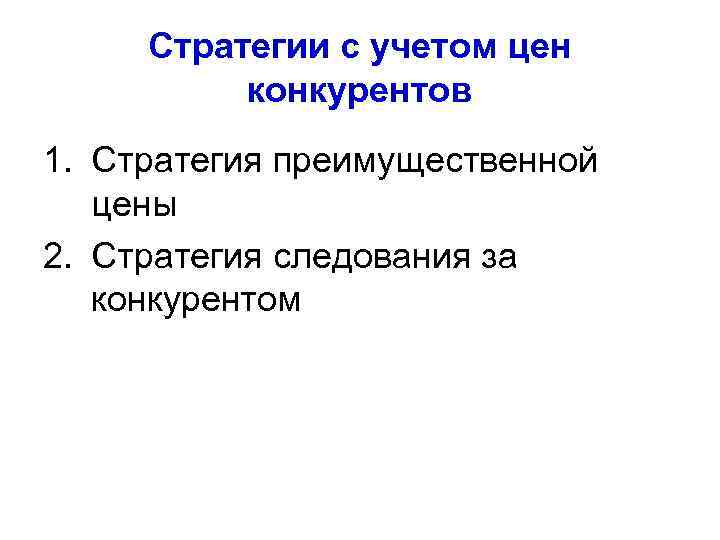 Стратегии с учетом цен конкурентов

1. Стратегия преимущественной цены
2. Стратегия следования за конкурентом